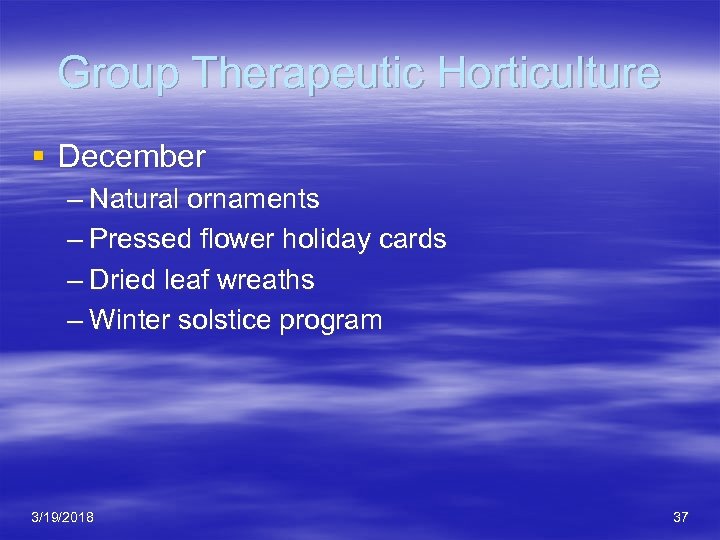 Group Therapeutic Horticulture

▪ December
– Natural ornaments
– Pressed flower holiday cards
– Dried leaf wreaths
– Winter solstice program

3/19/2018

37